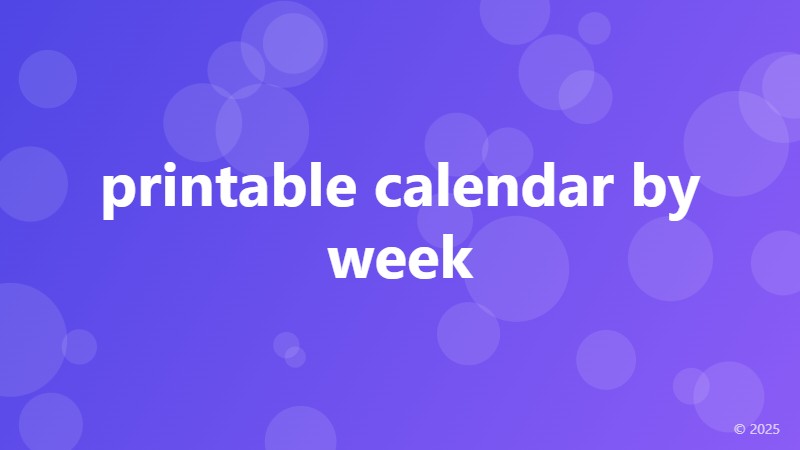 printable calendar by week

© 2025